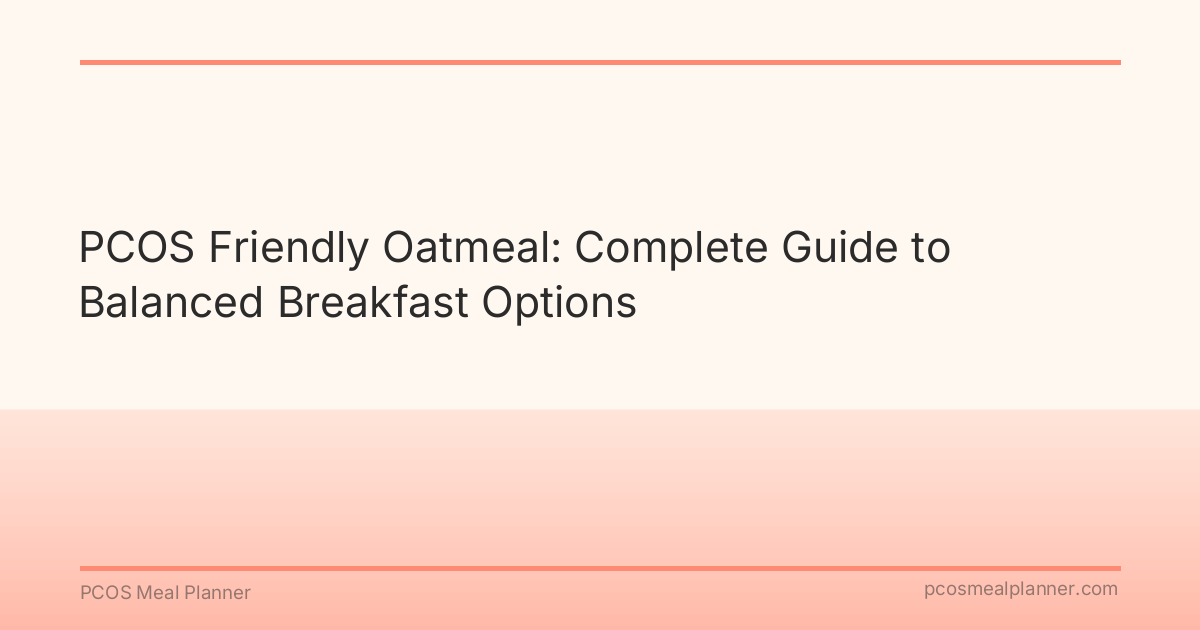 PCOS Friendly Oatmeal: Complete Guide to Balanced Breakfast Options

PCOS Meal Planner

pcosmealplanner.com